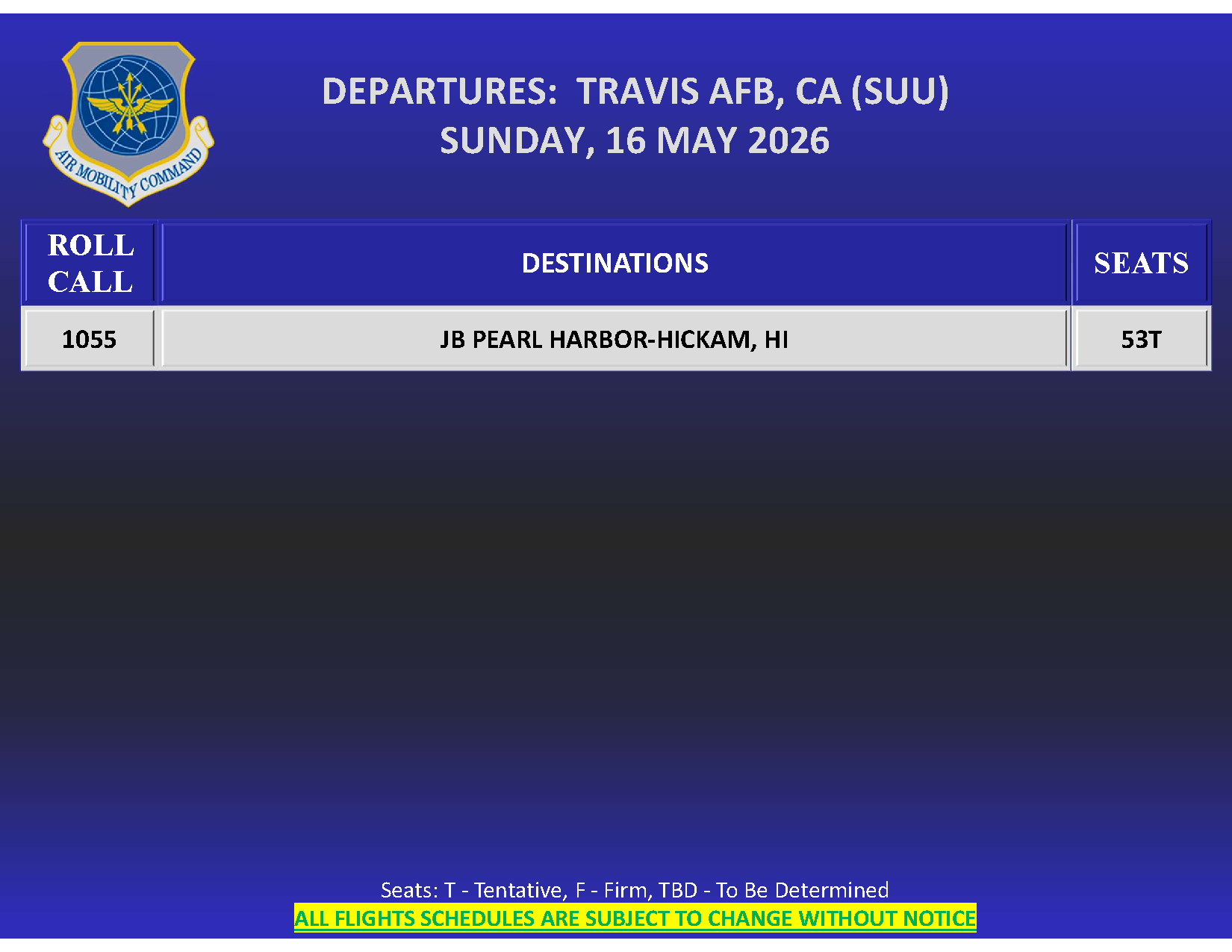 AIR MOBILITY COMMAND

DEPARTURES: TRAVIS AFB, CA (SUU)
SUNDAY, 16 MAY 2026

| ROLL CALL | DESTINATIONS | SEATS |
|---|---|---|
| 1055 | JB PEARL HARBOR-HICKAM, HI | 53T |

Seats: T - Tentative, F - Firm, TBD - To Be Determined
ALL FLIGHTS SCHEDULES ARE SUBJECT TO CHANGE WITHOUT NOTICE